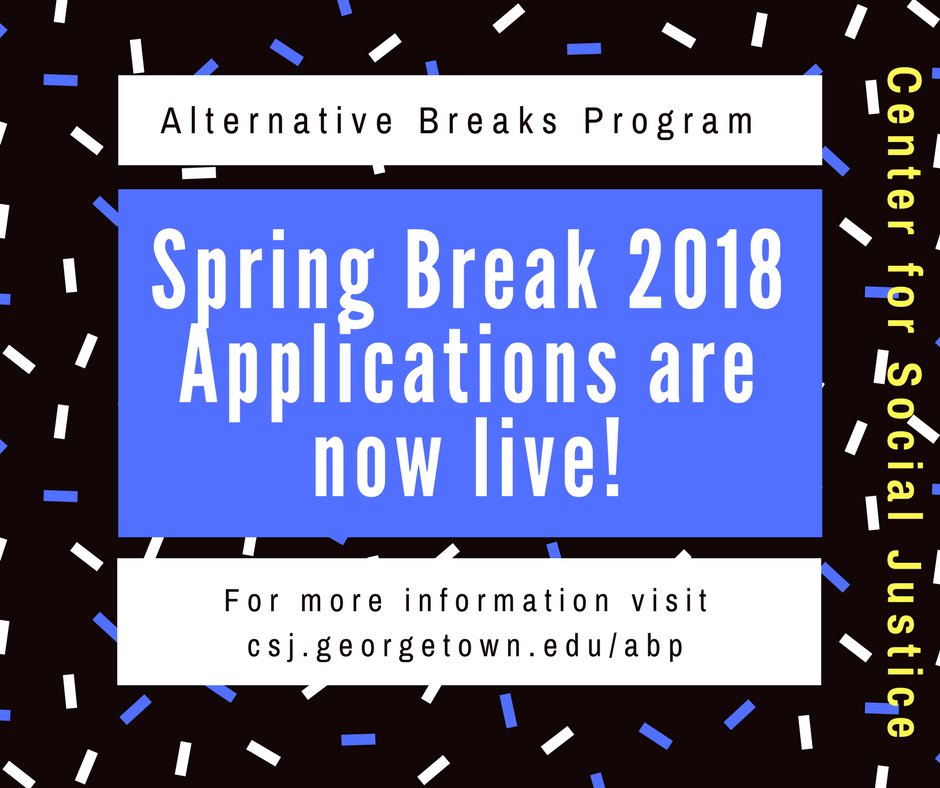 Alternative Breaks Program

Spring Break 2018 Applications are now live!

For more information visit csj.georgetown.edu/abp

Center for Social Justice